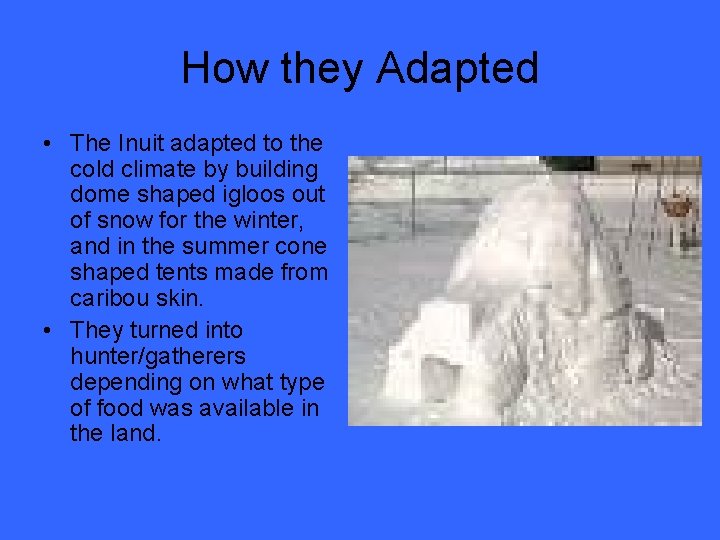 How they Adapted

• The Inuit adapted to the cold climate by building dome shaped igloos out of snow for the winter, and in the summer cone shaped tents made from caribou skin.

• They turned into hunter/gatherers depending on what type of food was available in the land.